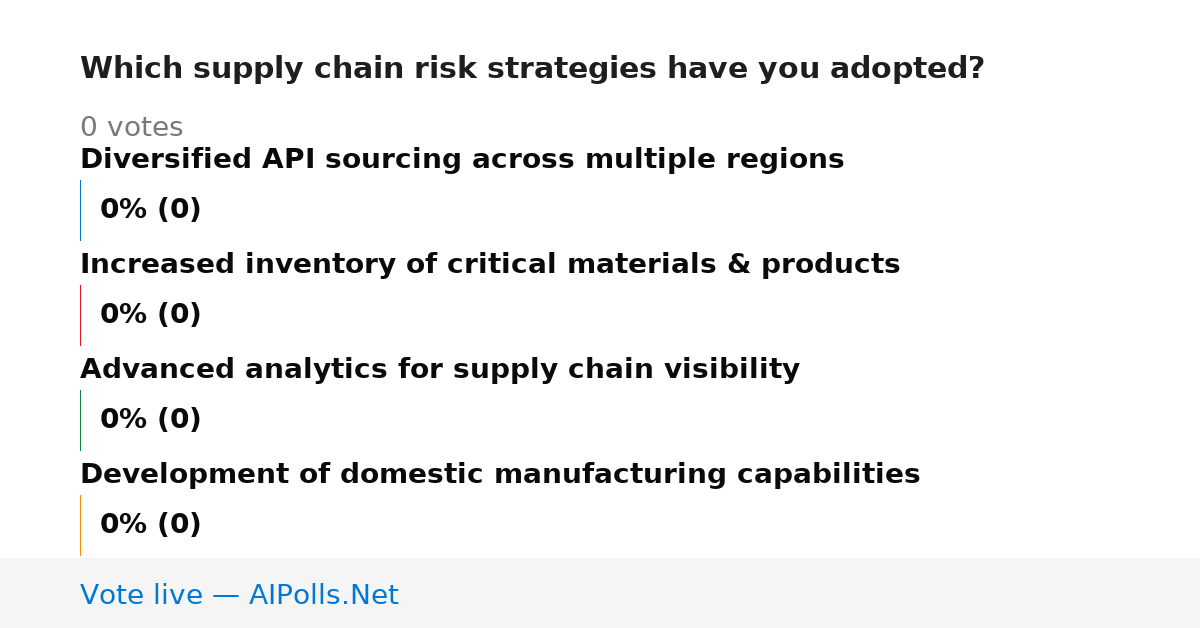 Which supply chain risk strategies have you adopted?

0 votes

Diversified API sourcing across multiple regions

0% (0)

Increased inventory of critical materials & products

0% (0)

Advanced analytics for supply chain visibility

0% (0)

Development of domestic manufacturing capabilities

0% (0)

Vote live — AIPolls.Net